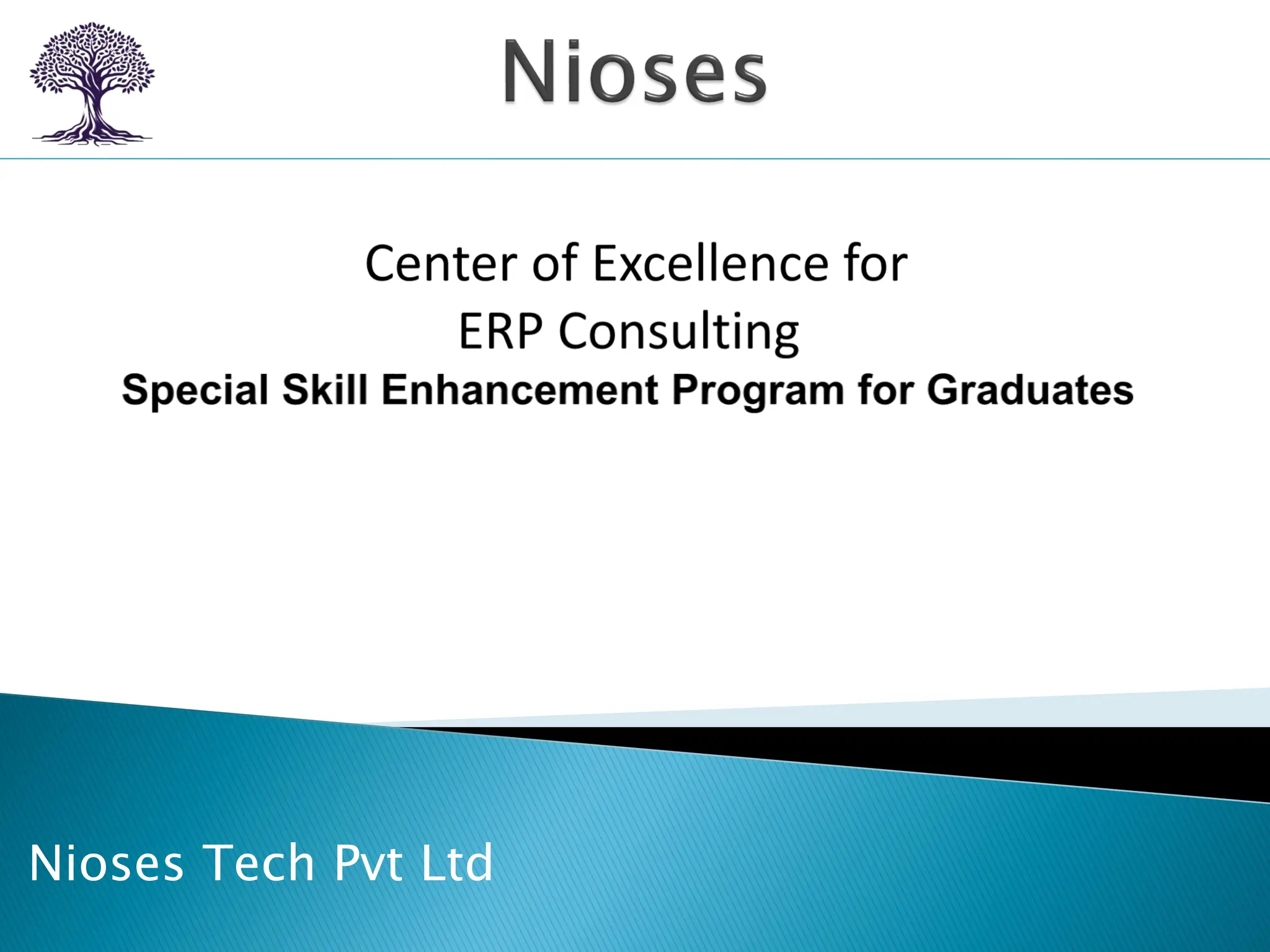 Nioses

Center of Excellence for
ERP Consulting
Special Skill Enhancement Program for Graduates

Nioses Tech Pvt Ltd